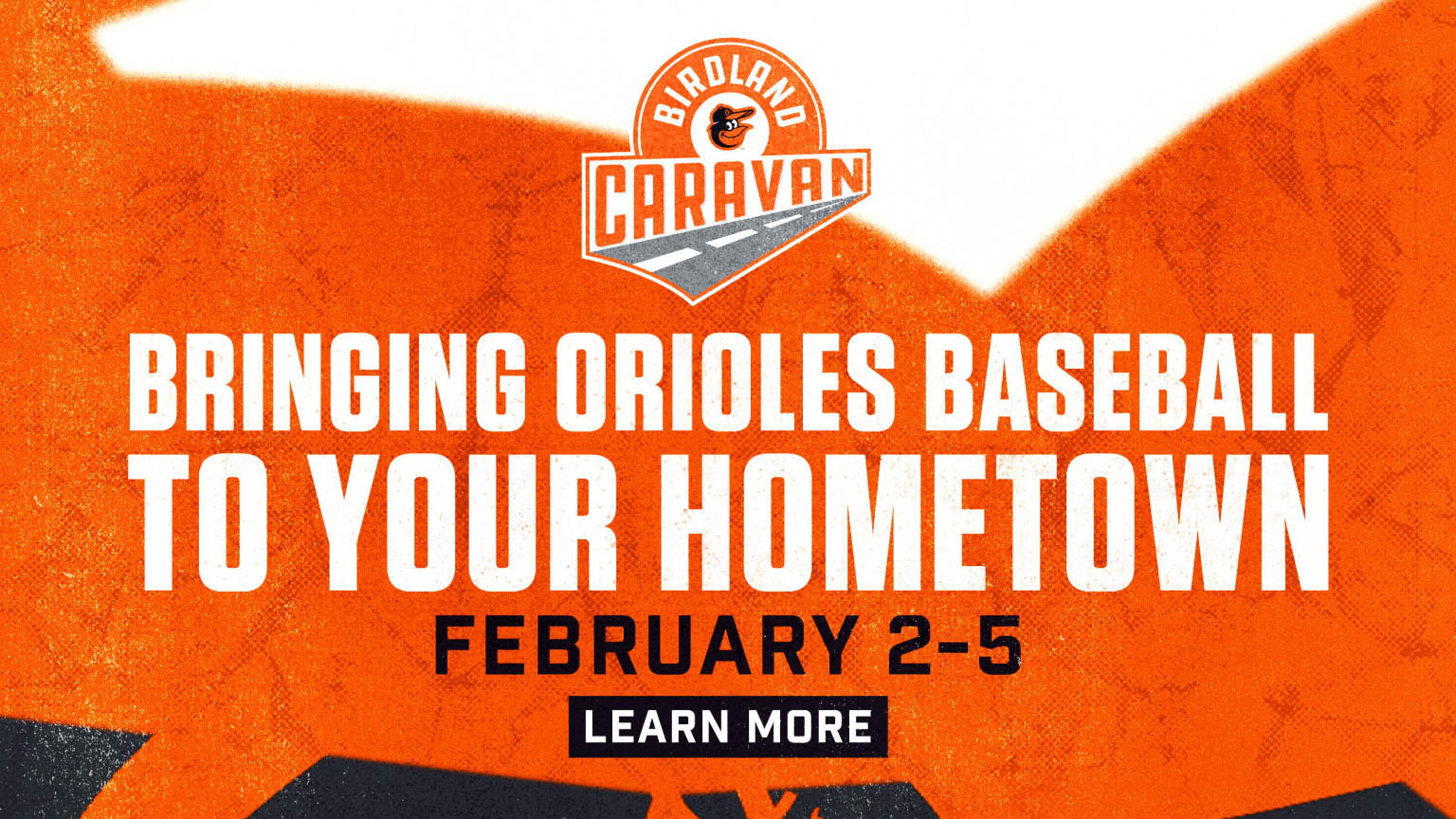 BIRDLAND
CARAVAN

BRINGING ORIOLES BASEBALL TO YOUR HOMETOWN

FEBRUARY 2-5

LEARN MORE